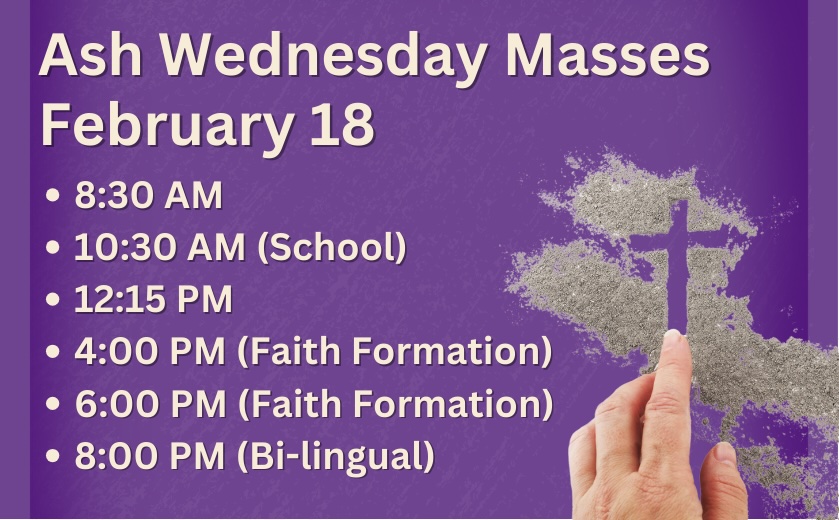 Ash Wednesday Masses
February 18

• 8:30 AM
• 10:30 AM (School)
• 12:15 PM
• 4:00 PM (Faith Formation)
• 6:00 PM (Faith Formation)
• 8:00 PM (Bi-lingual)